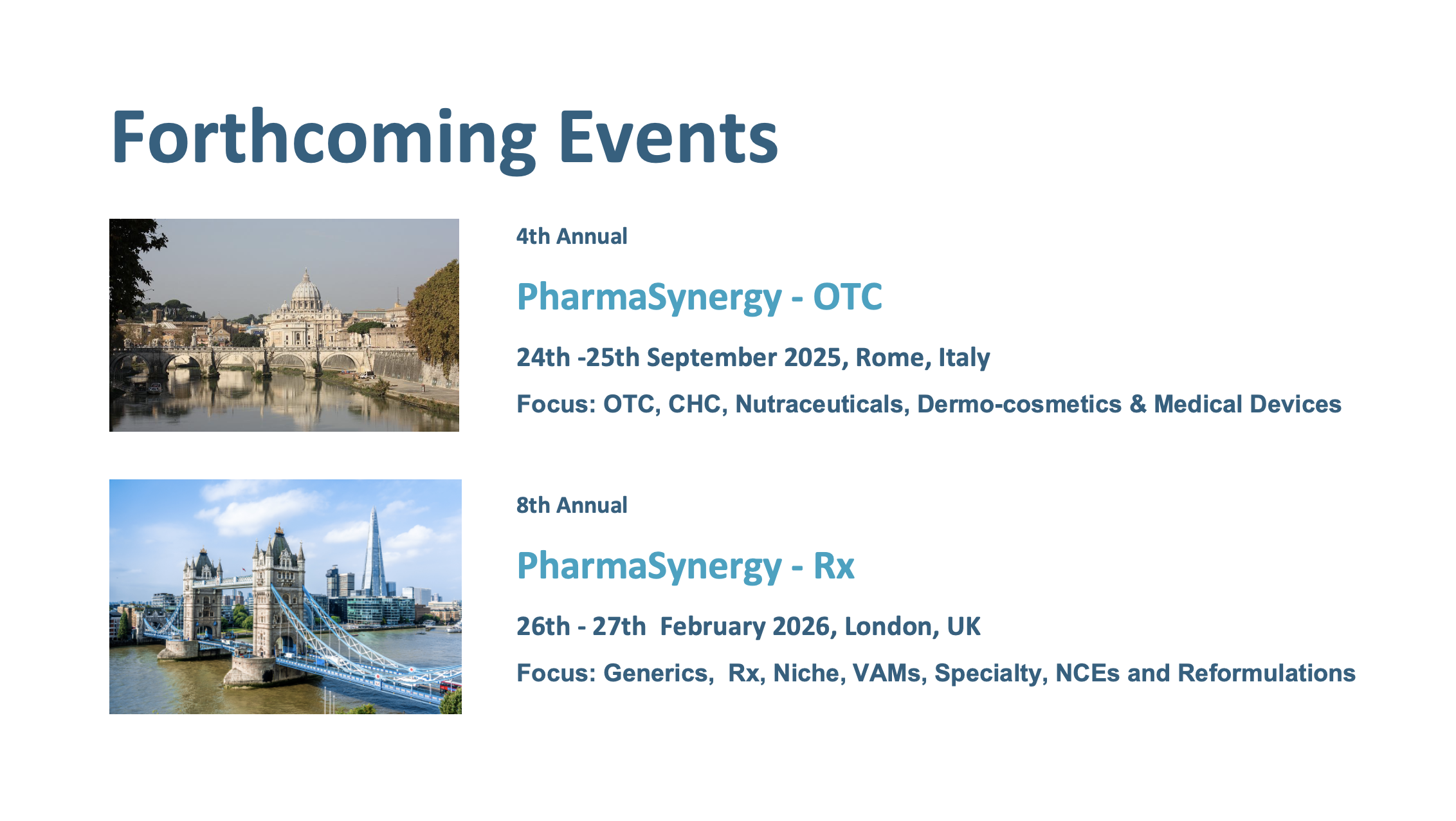 Forthcoming Events

4th Annual

PharmaSynergy - OTC

24th -25th September 2025, Rome, Italy

Focus: OTC, CHC, Nutraceuticals, Dermo-cosmetics & Medical Devices

8th Annual

PharmaSynergy - Rx

26th - 27th February 2026, London, UK

Focus: Generics, Rx, Niche, VAMs, Specialty, NCEs and Reformulations